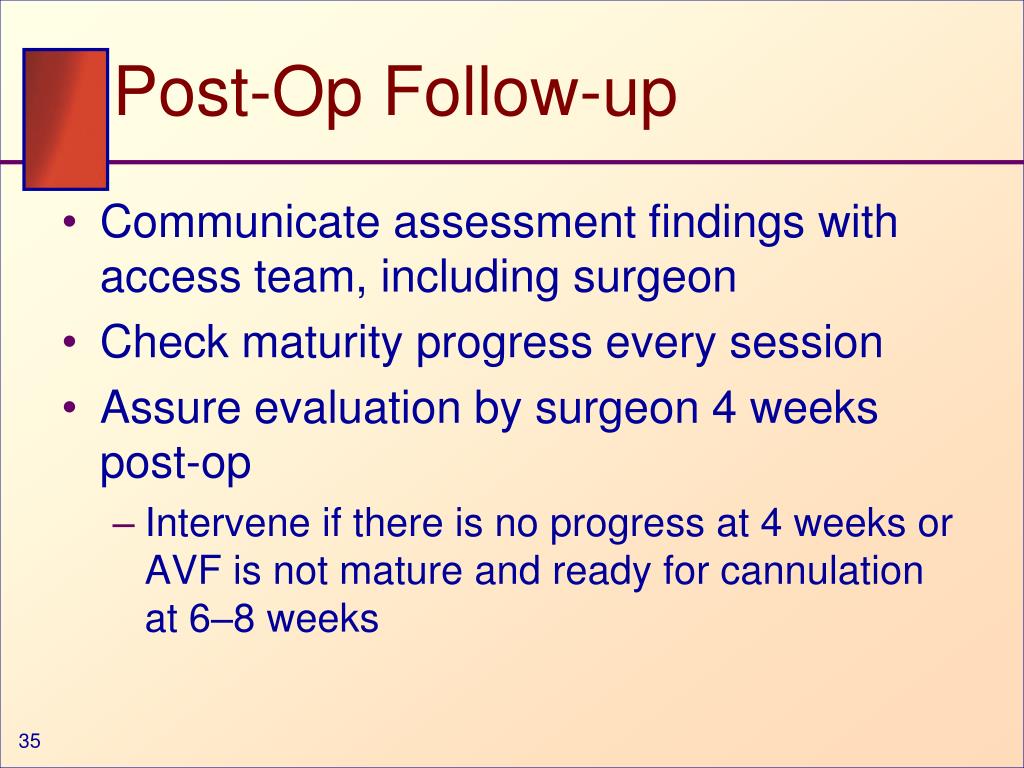 Post-Op Follow-up

• Communicate assessment findings with access team, including surgeon
• Check maturity progress every session
• Assure evaluation by surgeon 4 weeks post-op
– Intervene if there is no progress at 4 weeks or AVF is not mature and ready for cannulation at 6–8 weeks

35